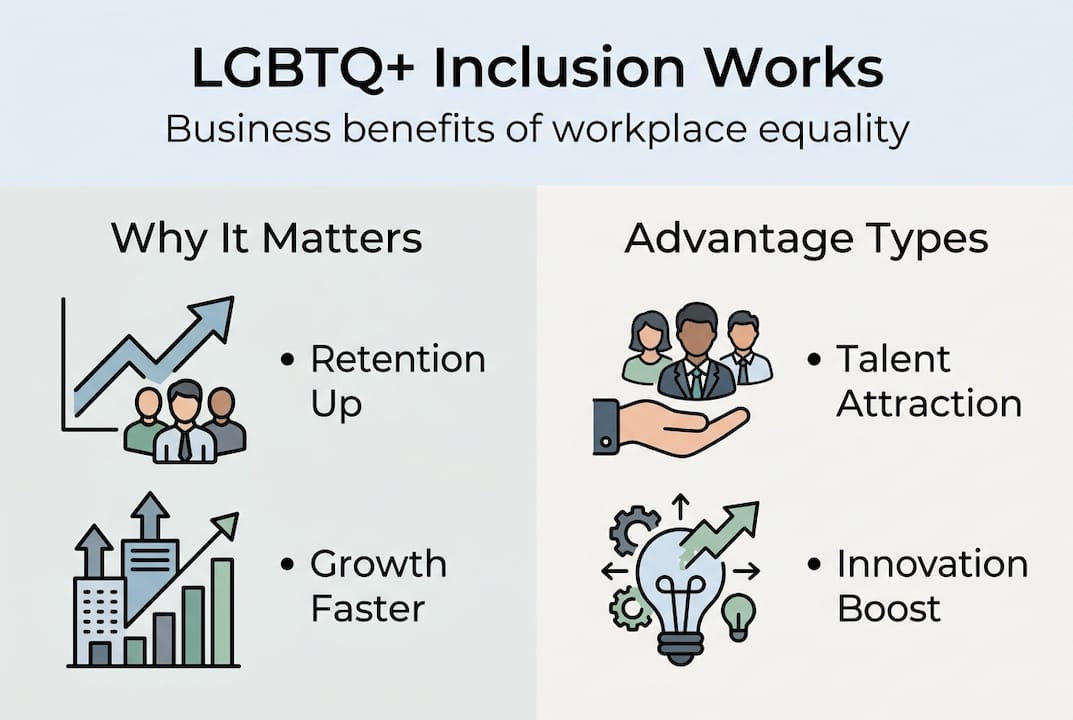 LGBTQ+ Inclusion Works
Business benefits of workplace equality

Why It Matters

• Retention Up

• Growth Faster

Advantage Types

• Talent Attraction

• Innovation Boost